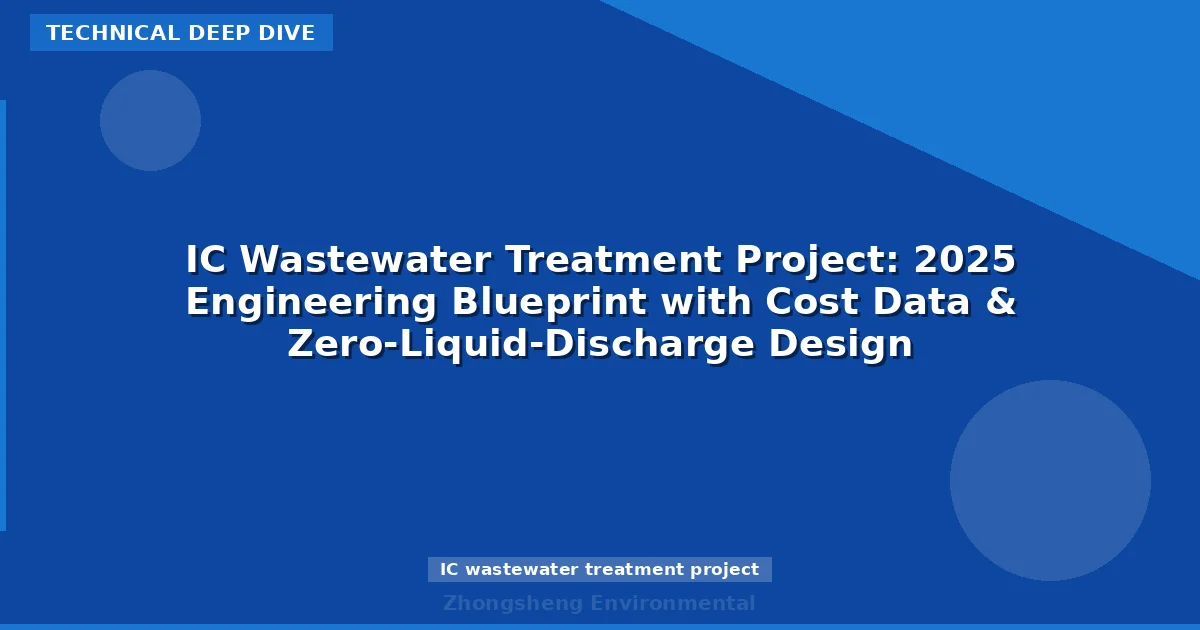 TECHNICAL DEEP DIVE

IC Wastewater Treatment Project: 2025 Engineering Blueprint with Cost Data & Zero-Liquid-Discharge Design

IC wastewater treatment project

Zhongsheng Environmental